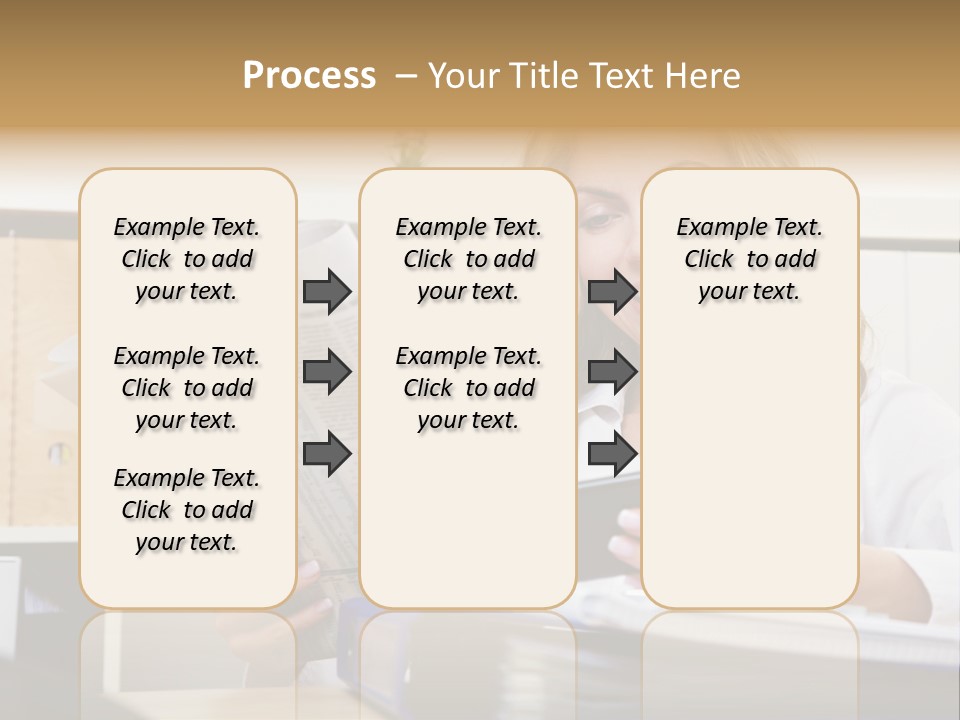 Process – Your Title Text Here

Example Text. Click to add your text.

Example Text. Click to add your text.

Example Text. Click to add your text.

Example Text. Click to add your text.

Example Text. Click to add your text.

Example Text. Click to add your text.